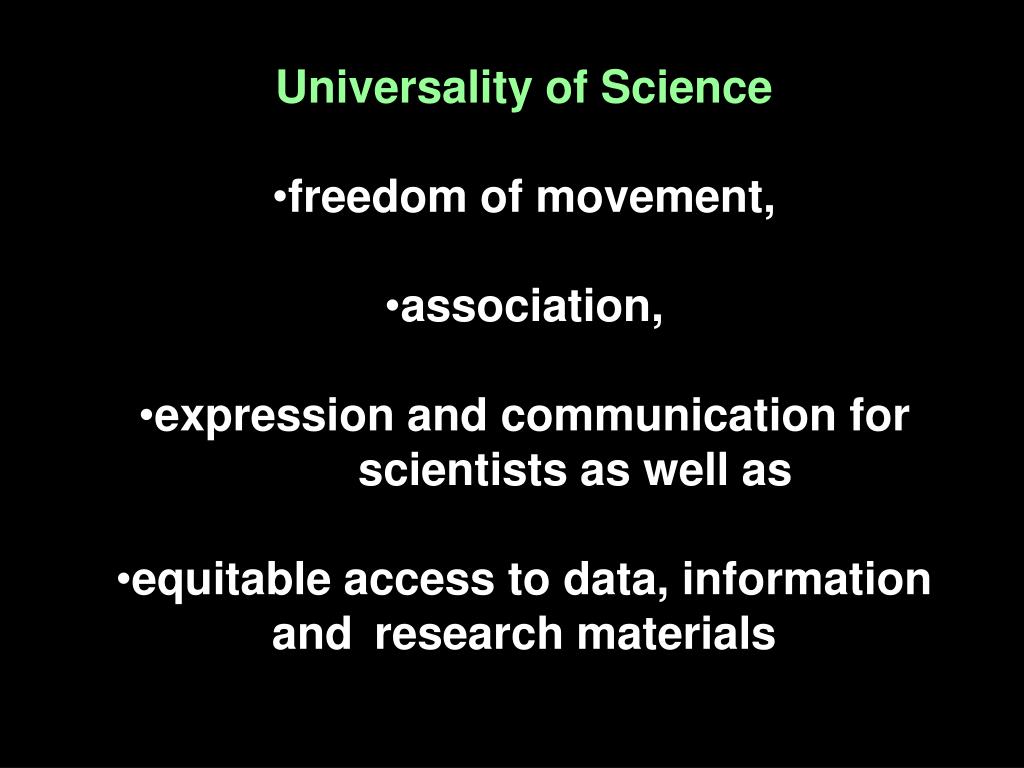 Universality of Science

•freedom of movement,

•association,

•expression and communication for scientists as well as

•equitable access to data, information and research materials